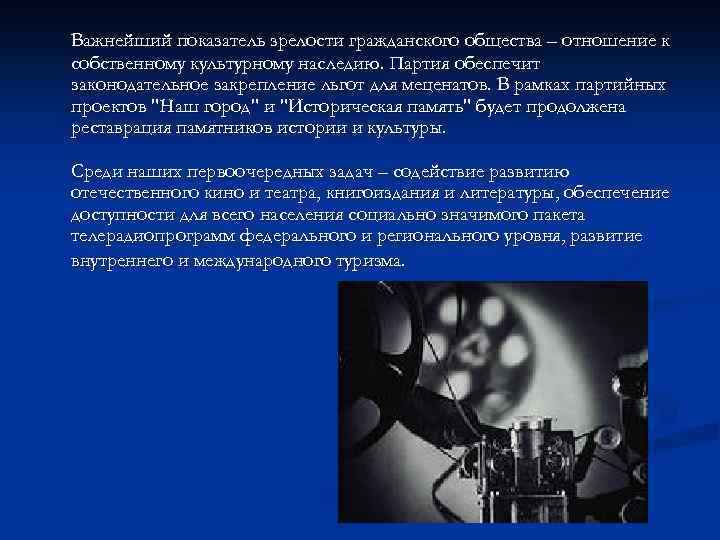 Важнейший показатель зрелости гражданского общества – отношение к собственному культурному наследию. Партия обеспечит законодательное закрепление льгот для меценатов. В рамках партийных проектов "Наш город" и "Историческая память" будет продолжена реставрация памятников истории и культуры.

Среди наших первоочередных задач – содействие развитию отечественного кино и театра, книгоиздания и литературы, обеспечение доступности для всего населения социально значимого пакета телерадиопрограмм федерального и регионального уровня, развитие внутреннего и международного туризма.